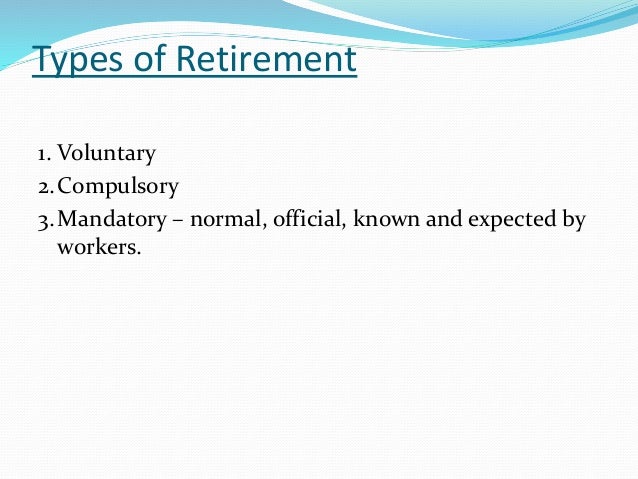 Types of Retirement

1. Voluntary
2. Compulsory
3. Mandatory – normal, official, known and expected by workers.